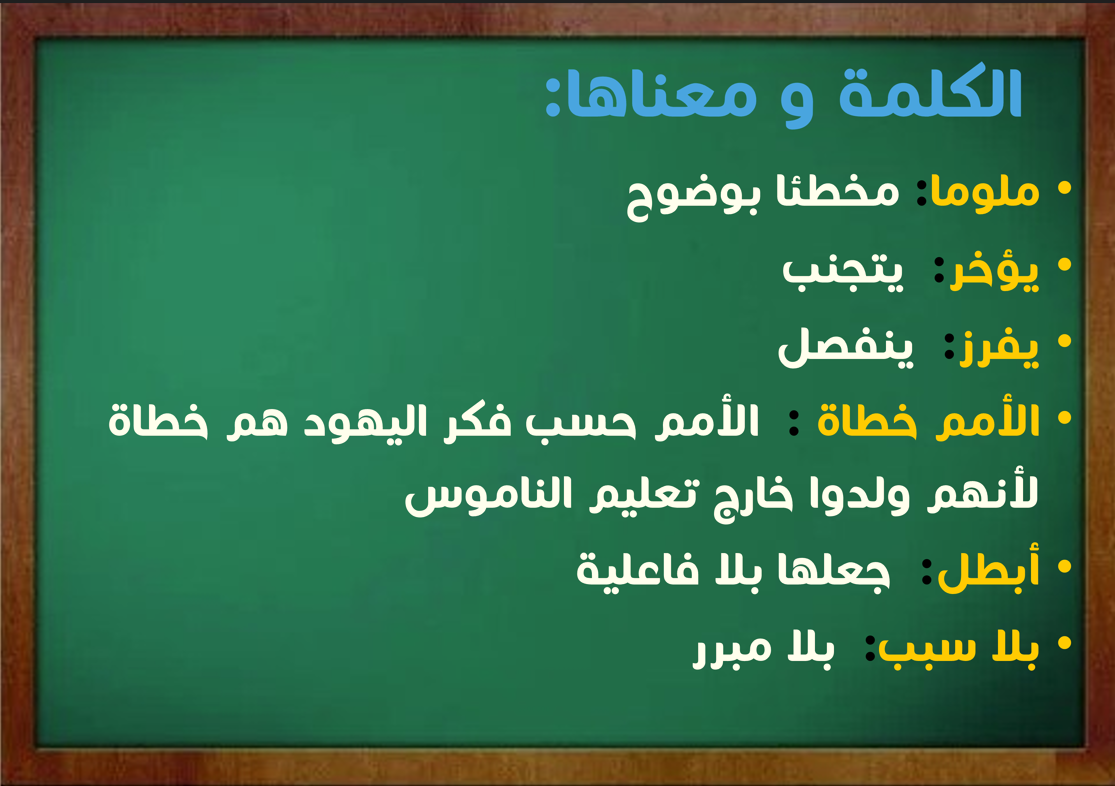 الكلمة و معناها:

• ملوما: مخطئا بوضوح
• يؤخر: يتجنب
• يفرز: ينفصل
• الأمم خطاة : الأمم حسب فكر اليهود هم خطاة لأنهم ولدوا خارج تعليم الناموس
• أبطل: جعلها بلا فاعلية
• بلا سبب: بلا مبرر